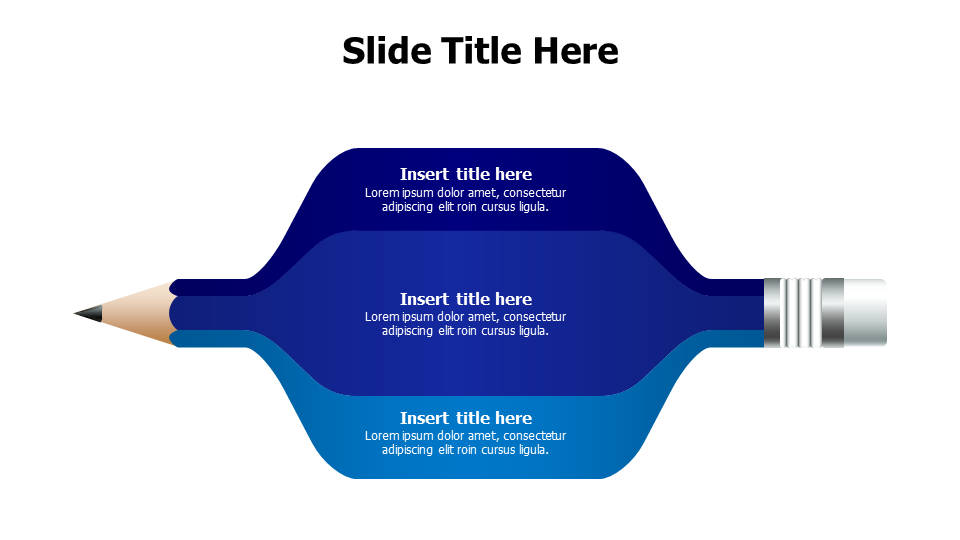 Slide Title Here

Insert title here
Lorem ipsum dolor amet, consectetur adipiscing elit roin cursus ligula.

Insert title here
Lorem ipsum dolor amet, consectetur adipiscing elit roin cursus ligula.

Insert title here
Lorem ipsum dolor amet, consectetur adipiscing elit roin cursus ligula.